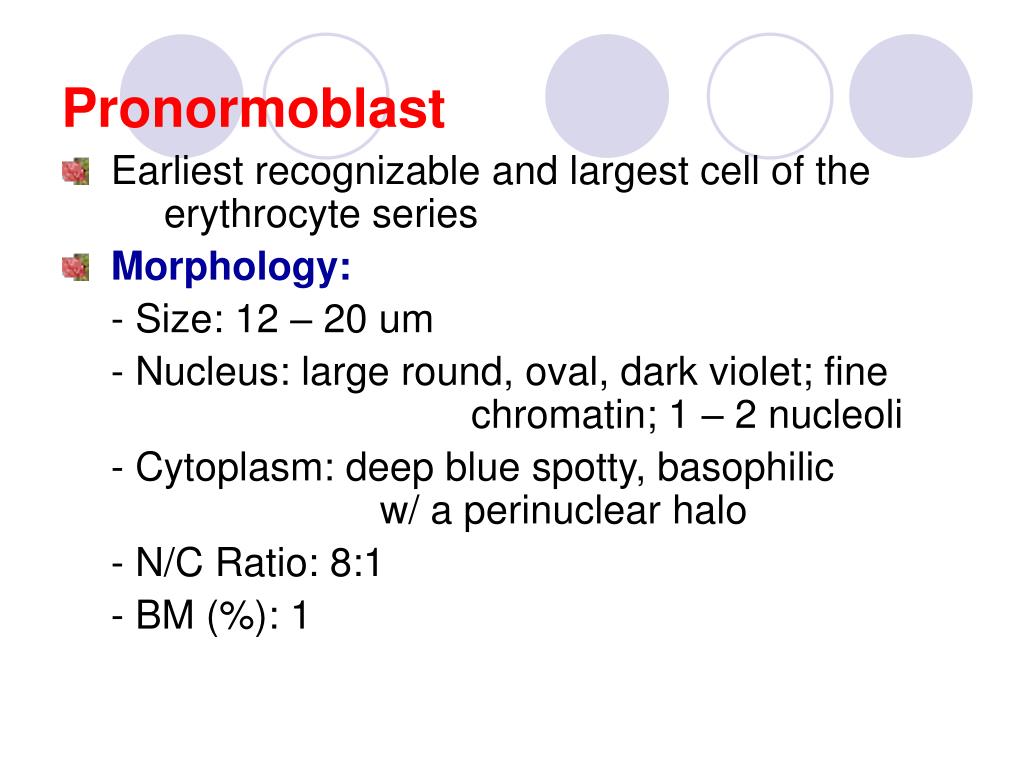 Pronormoblast

Earliest recognizable and largest cell of the erythrocyte series

Morphology:

- Size: 12 – 20 um

- Nucleus: large round, oval, dark violet; fine chromatin; 1 – 2 nucleoli

- Cytoplasm: deep blue spotty, basophilic w/ a perinuclear halo

- N/C Ratio: 8:1

- BM (%): 1